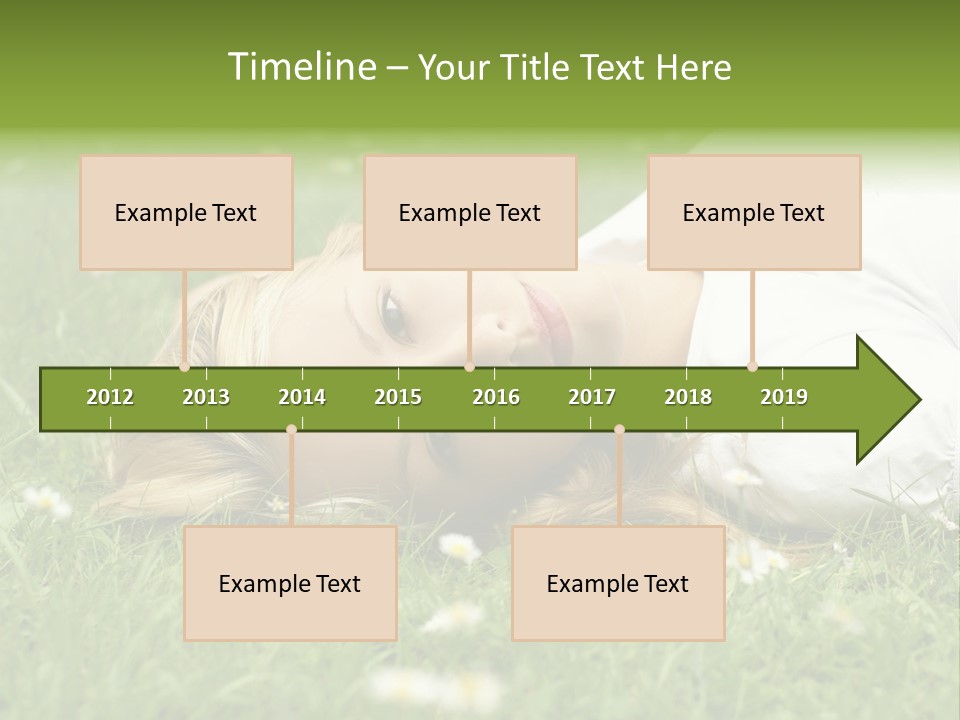 Timeline – Your Title Text Here

Example Text

Example Text

Example Text

2012 2013 2014 2015 2016 2017 2018 2019

Example Text

Example Text